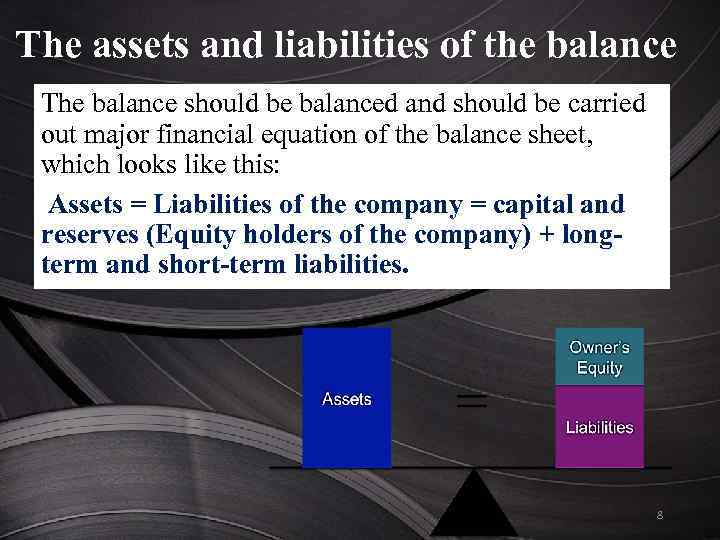 The assets and liabilities of the balance

The balance should be balanced and should be carried out major financial equation of the balance sheet, which looks like this:

Assets = Liabilities of the company = capital and reserves (Equity holders of the company) + long-term and short-term liabilities.

Assets

=

Owner's Equity

Liabilities

8